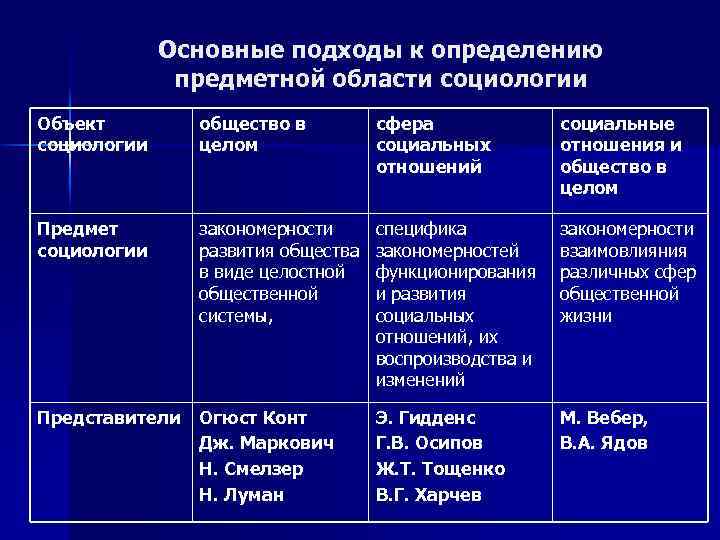 Основные подходы к определению предметной области социологии

| Объект социологии | общество в целом | сфера социальных отношений | социальные отношения и общество в целом |
|---|---|---|---|
| Предмет социологии | закономерности развития общества в виде целостной общественной системы, | специфика закономерностей функционирования и развития социальных отношений, их воспроизводства и изменений | закономерности взаимовлияния различных сфер общественной жизни |
| Представители | Огюст Конт Дж. Маркович Н. Смелзер Н. Луман | Э. Гидденс Г.В. Осипов Ж.Т. Тощенко В.Г. Харчев | М. Вебер, В.А. Ядов |